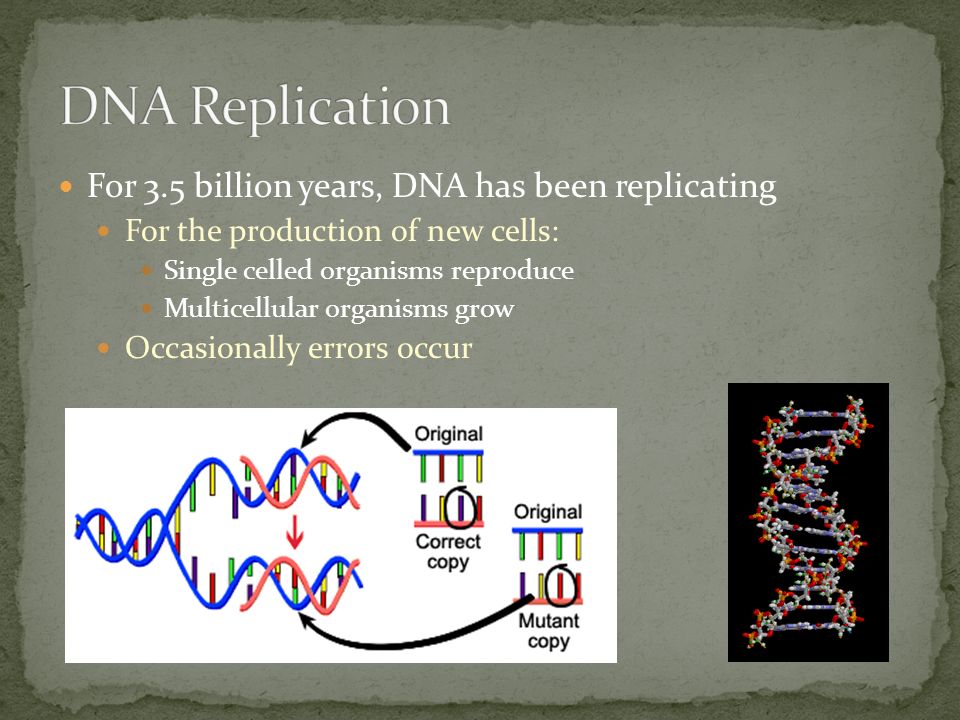 DNA Replication

For 3.5 billion years, DNA has been replicating

For the production of new cells:

Single celled organisms reproduce

Multicellular organisms grow

Occasionally errors occur

Original

Correct copy

Original

Mutant copy